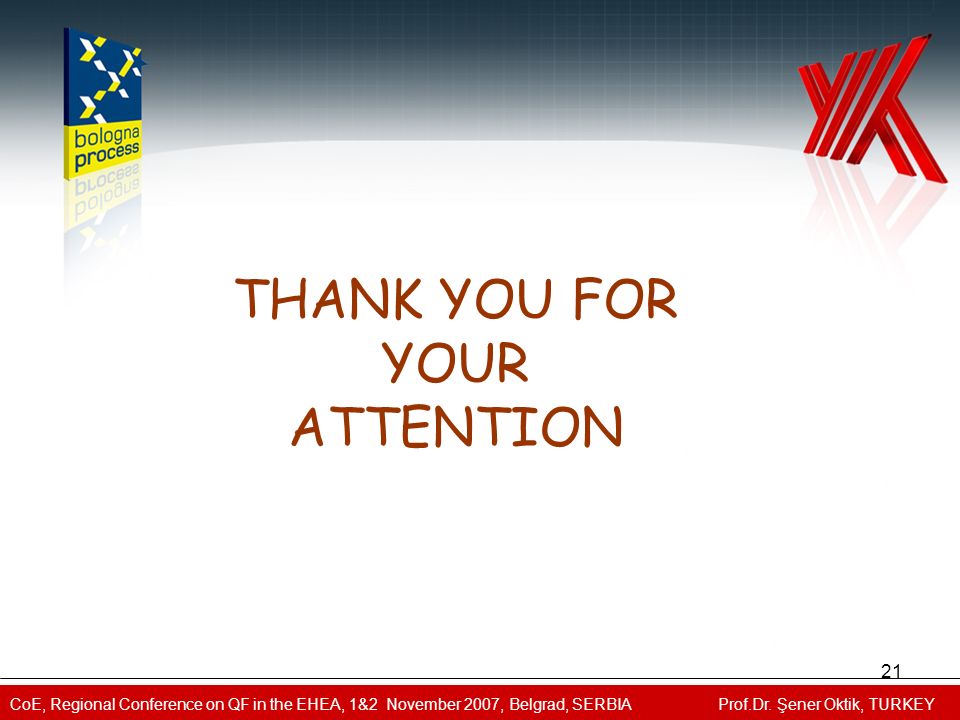 bologna process

THANK YOU FOR YOUR ATTENTION

21

CoE, Regional Conference on QF in the EHEA, 1&2 November 2007, Belgrad, SERBIA

Prof.Dr. Şener Oktik, TURKEY